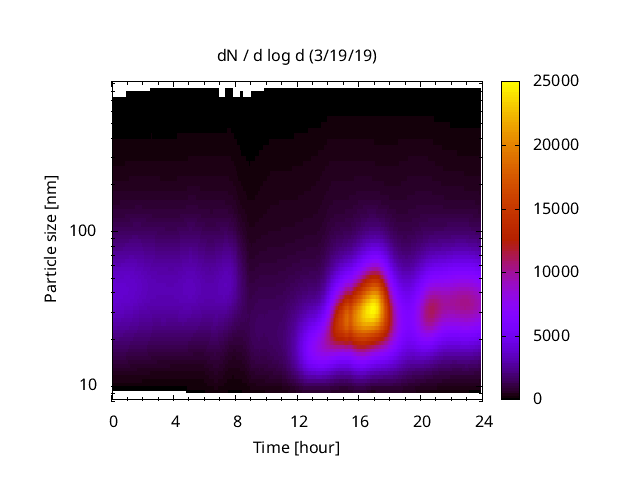 dN / d log d (3/19/19)

Particle size [nm]

100

10

0
4
8
12
16
20
24

Time [hour]

25000
20000
15000
10000
5000
0